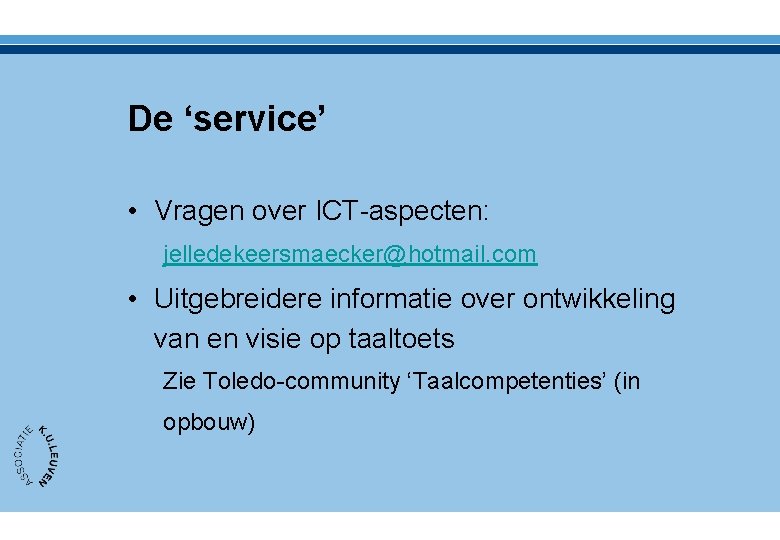 De ‘service’

• Vragen over ICT-aspecten:

jelledekeersmaecker@hotmail.com

• Uitgebreidere informatie over ontwikkeling van en visie op taaltoets

Zie Toledo-community ‘Taalcompetenties’ (in opbouw)

ASSOCIATIE K.U.LEUVEN